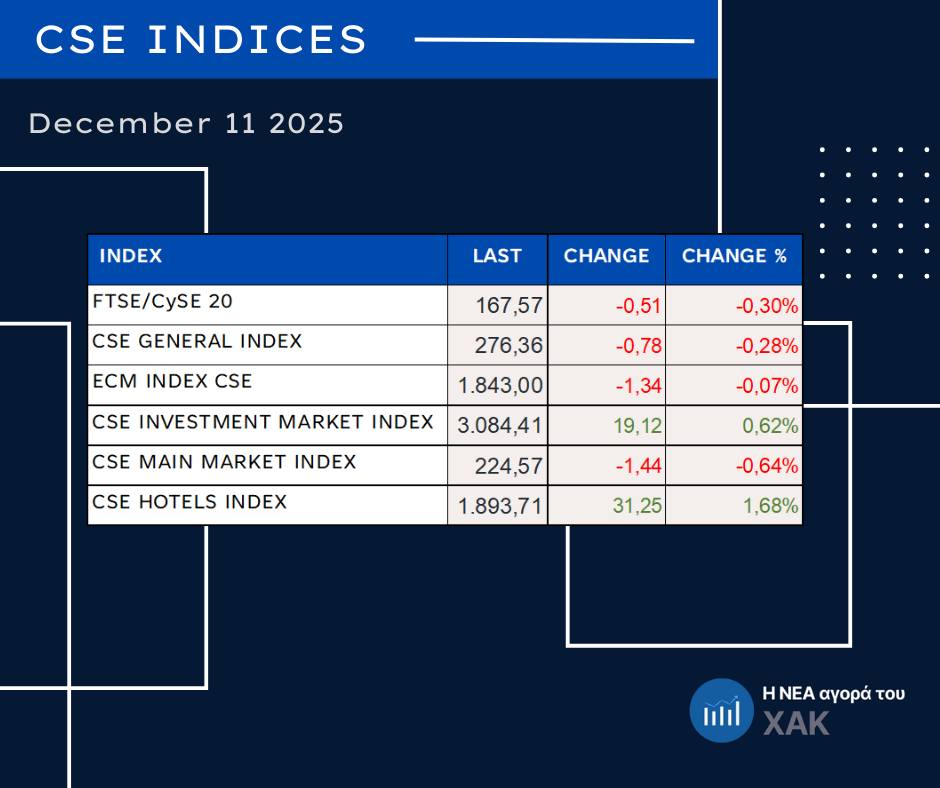 CSE INDICES

December 11 2025

| INDEX | LAST | CHANGE | CHANGE % |
|---|---|---|---|
| FTSE/CySE 20 | 167,57 | -0,51 | -0,30% |
| CSE GENERAL INDEX | 276,36 | -0,78 | -0,28% |
| ECM INDEX CSE | 1.843,00 | -1,34 | -0,07% |
| CSE INVESTMENT MARKET INDEX | 3.084,41 | 19,12 | 0,62% |
| CSE MAIN MARKET INDEX | 224,57 | -1,44 | -0,64% |
| CSE HOTELS INDEX | 1.893,71 | 31,25 | 1,68% |

Η ΝΕΑ αγορά του
ΧΑΚ